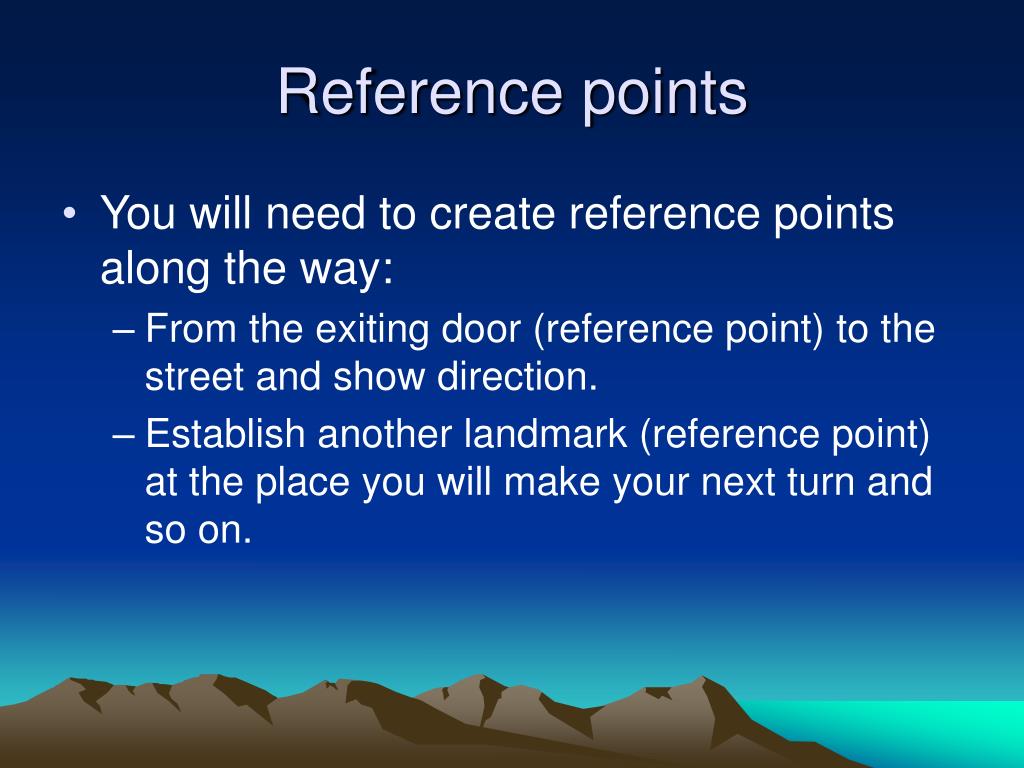 Reference points

• You will need to create reference points along the way:
– From the exiting door (reference point) to the street and show direction.
– Establish another landmark (reference point) at the place you will make your next turn and so on.